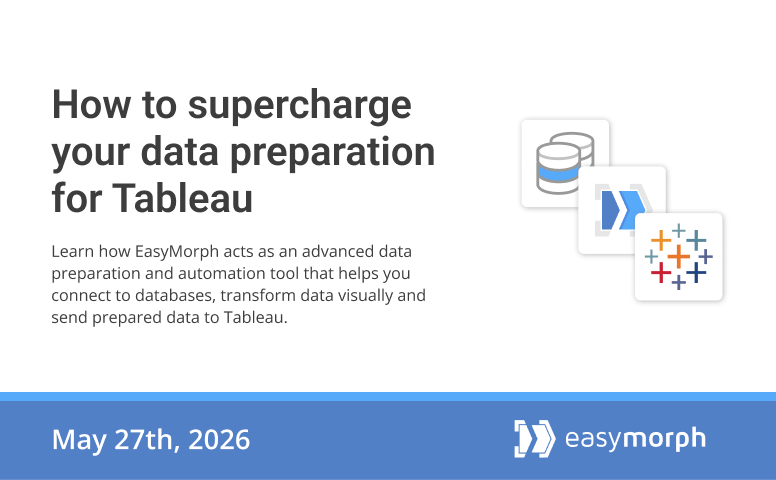 How to supercharge your data preparation for Tableau

Learn how EasyMorph acts as an advanced data preparation and automation tool that helps you connect to databases, transform data visually and send prepared data to Tableau.

May 27th, 2026

easymorph